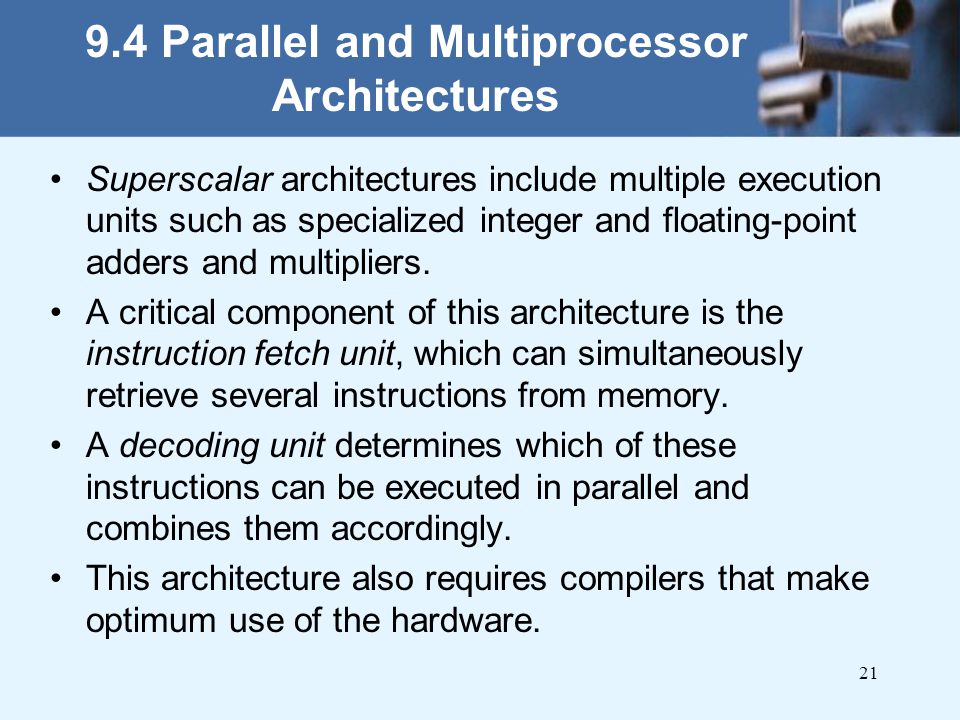 9.4 Parallel and Multiprocessor Architectures

• Superscalar architectures include multiple execution units such as specialized integer and floating-point adders and multipliers.

• A critical component of this architecture is the instruction fetch unit, which can simultaneously retrieve several instructions from memory.

• A decoding unit determines which of these instructions can be executed in parallel and combines them accordingly.

• This architecture also requires compilers that make optimum use of the hardware.

21